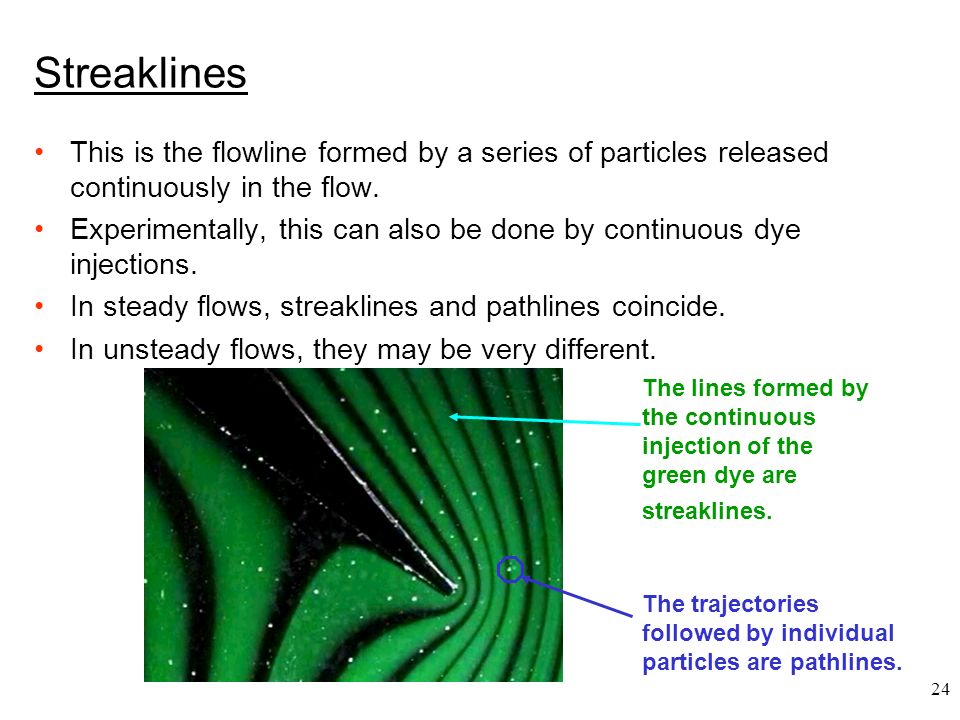 Streaklines

• This is the flowline formed by a series of particles released continuously in the flow.
• Experimentally, this can also be done by continuous dye injections.
• In steady flows, streaklines and pathlines coincide.
• In unsteady flows, they may be very different.

The lines formed by the continuous injection of the green dye are streaklines.

The trajectories followed by individual particles are pathlines.

24